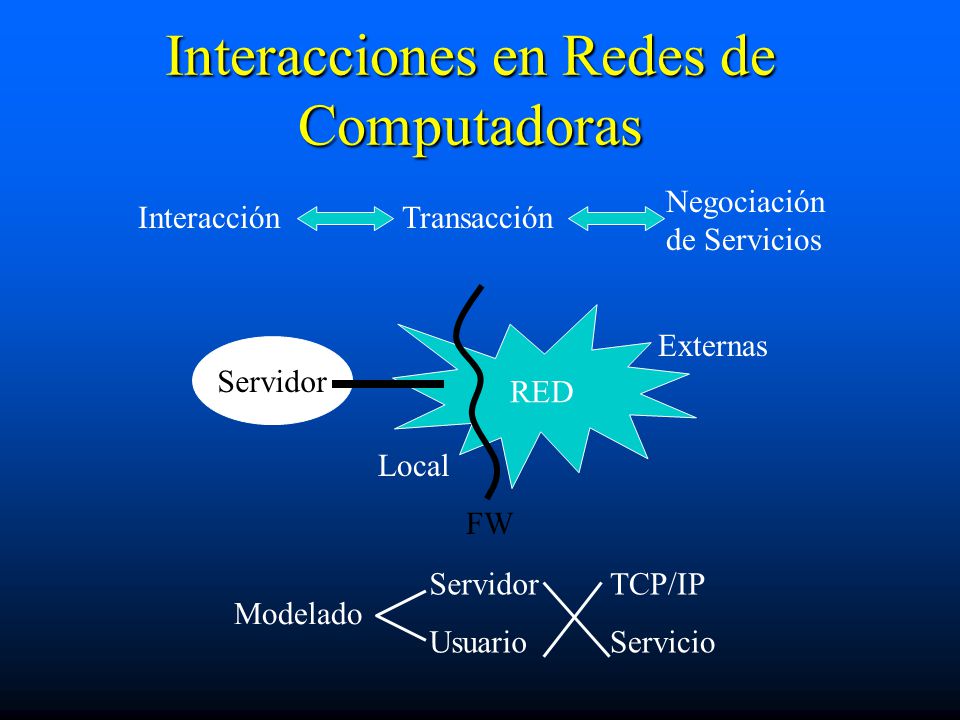 Interacciones en Redes de Computadoras

Interacción Transacción Negociación de Servicios

Servidor

RED

Externas

Local

FW

Modelado

Servidor

Usuario

TCP/IP

Servicio